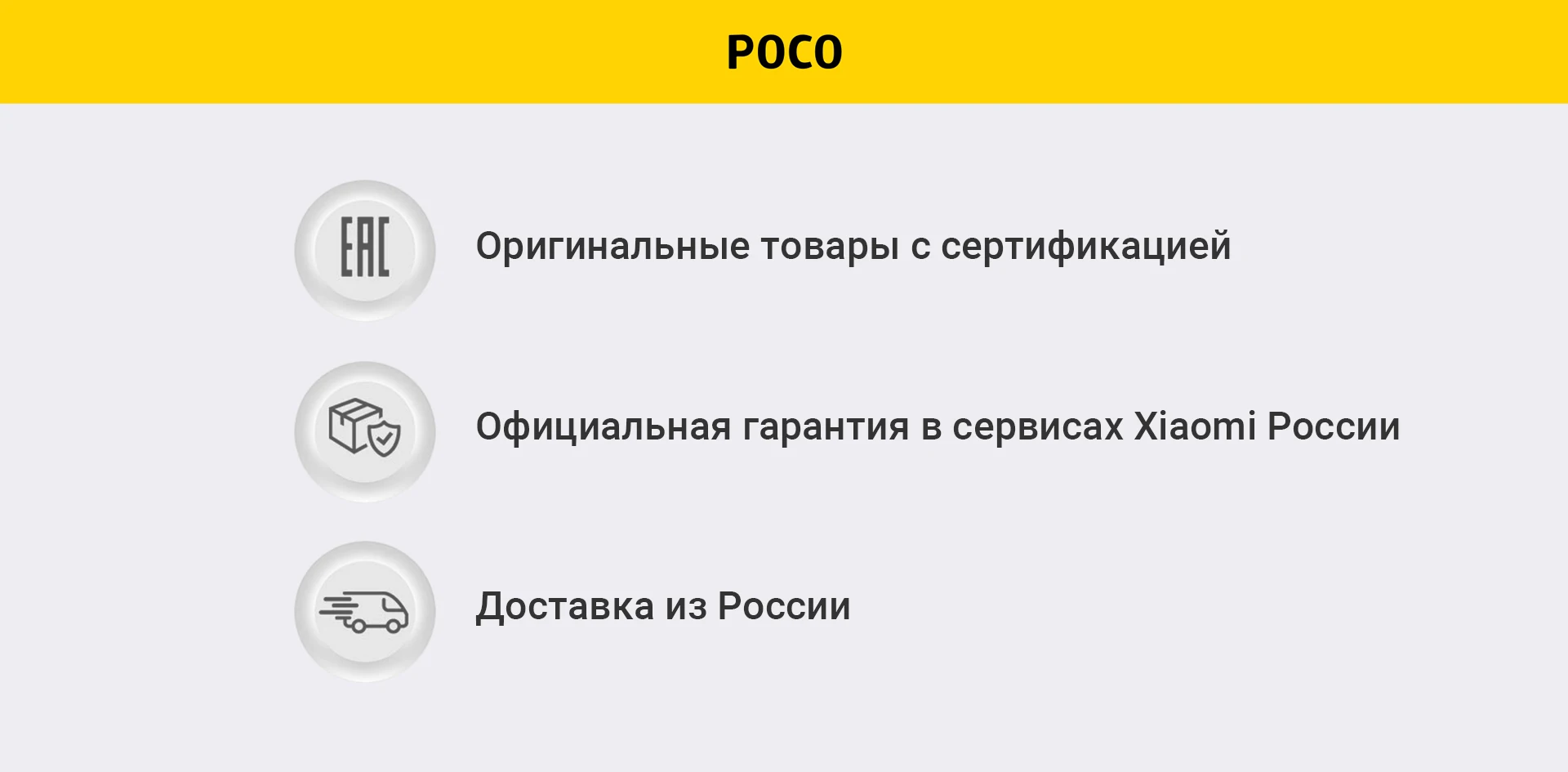 POCO

EAC

Оригинальные товары с сертификацией

Официальная гарантия в сервисах Xiaomi России

Доставка из России